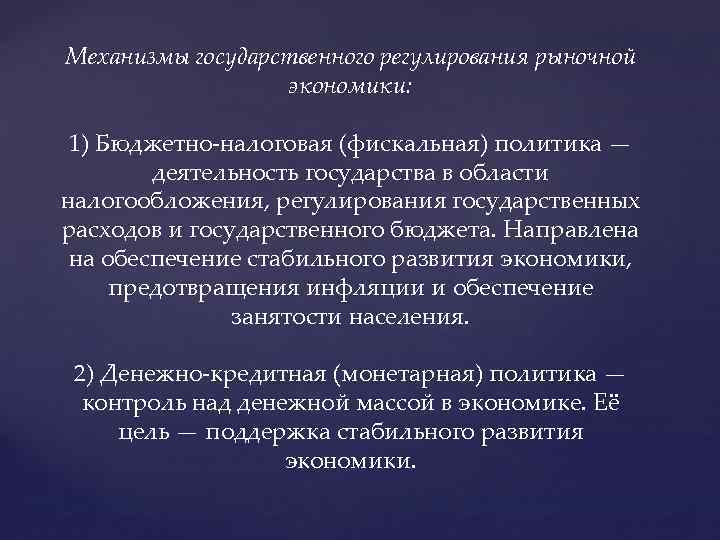 Механизмы государственного регулирования рыночной экономики:

1) Бюджетно-налоговая (фискальная) политика — деятельность государства в области налогообложения, регулирования государственных расходов и государственного бюджета. Направлена на обеспечение стабильного развития экономики, предотвращения инфляции и обеспечение занятости населения.

2) Денежно-кредитная (монетарная) политика — контроль над денежной массой в экономике. Её цель — поддержка стабильного развития экономики.